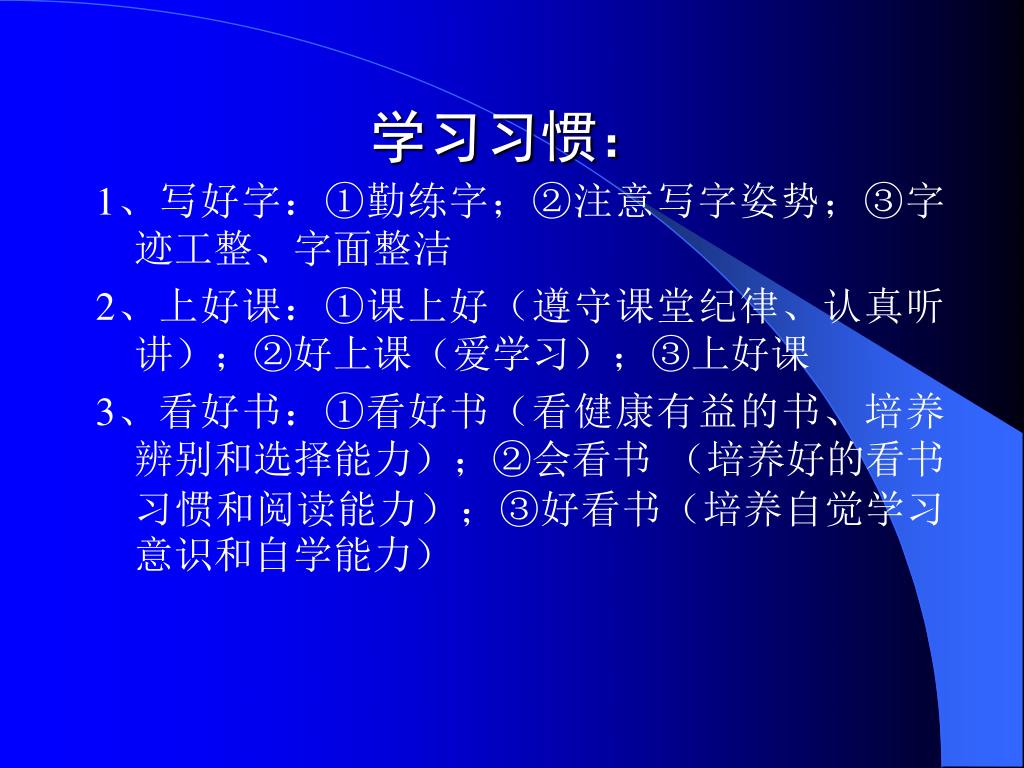 学习习惯：

1、写好字：①勤练字；②注意写字姿势；③字迹工整、字面整洁

2、上好课：①课上好（遵守课堂纪律、认真听讲）；②好上课（爱学习）；③上好课

3、看好书：①看好书（看健康有益的书、培养辨别和选择能力）；②会看书 （培养好的看书习惯和阅读能力）；③好看书（培养自觉学习意识和自学能力）